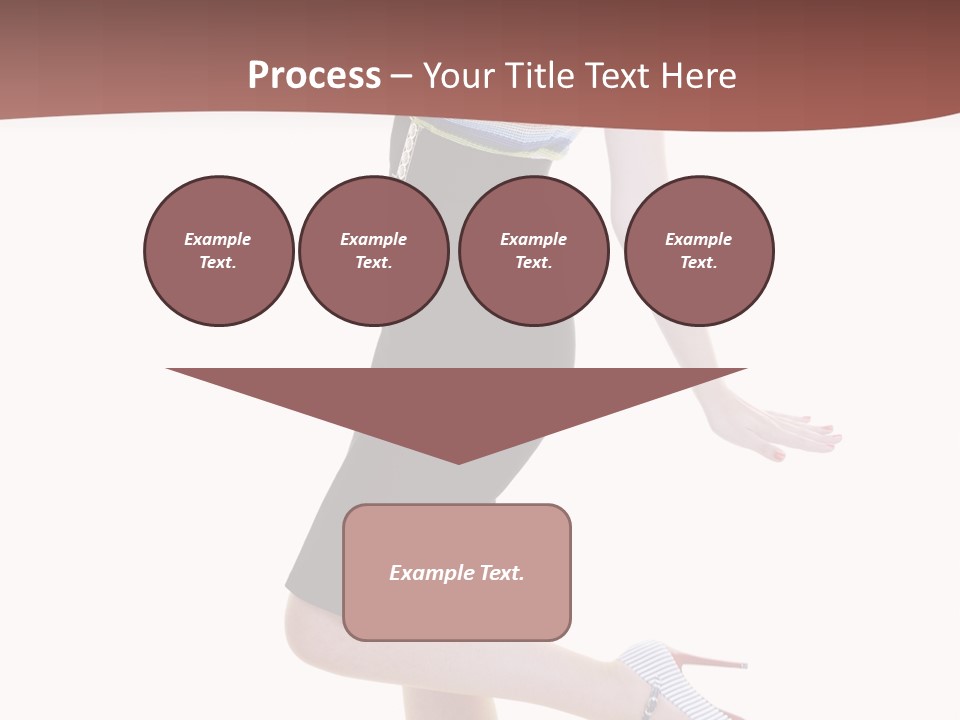 Process – Your Title Text Here

Example Text.

Example Text.

Example Text.

Example Text.

Example Text.